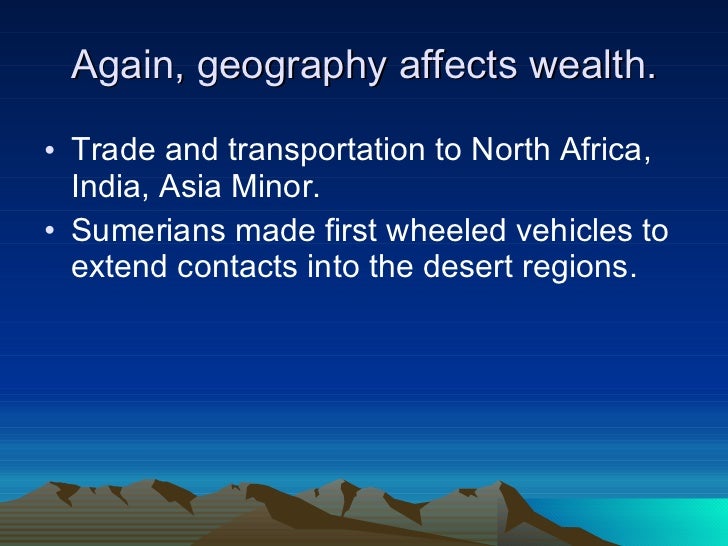 Again, geography affects wealth.

• Trade and transportation to North Africa, India, Asia Minor.
• Sumerians made first wheeled vehicles to extend contacts into the desert regions.